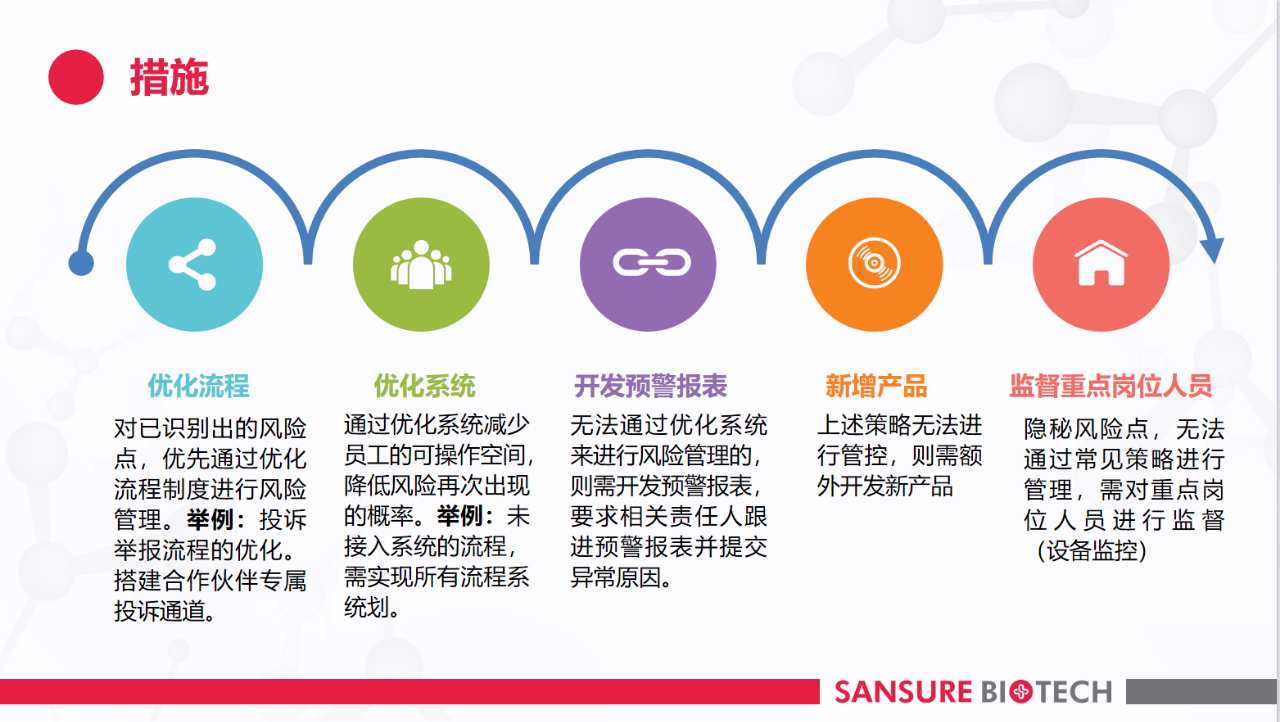 措施

优化流程

对已识别出的风险点，优先通过优化流程制度进行风险管理。举例：投诉举报流程的优化。搭建合作伙伴专属投诉通道。

优化系统

通过优化系统减少员工的可操作空间，降低风险再次出现的概率。举例：未接入系统的流程，需实现所有流程系统划。

开发预警报表

无法通过优化系统来进行风险管理的，则需开发预警报表，要求相关责任人跟进预警报表并提交异常原因。

新增产品

上述策略无法进行管控，则需额外开发新产品

监督重点岗位人员

隐秘风险点，无法通过常见策略进行管理，需对重点岗位人员进行监督（设备监控）

SANSURE BIOTECH